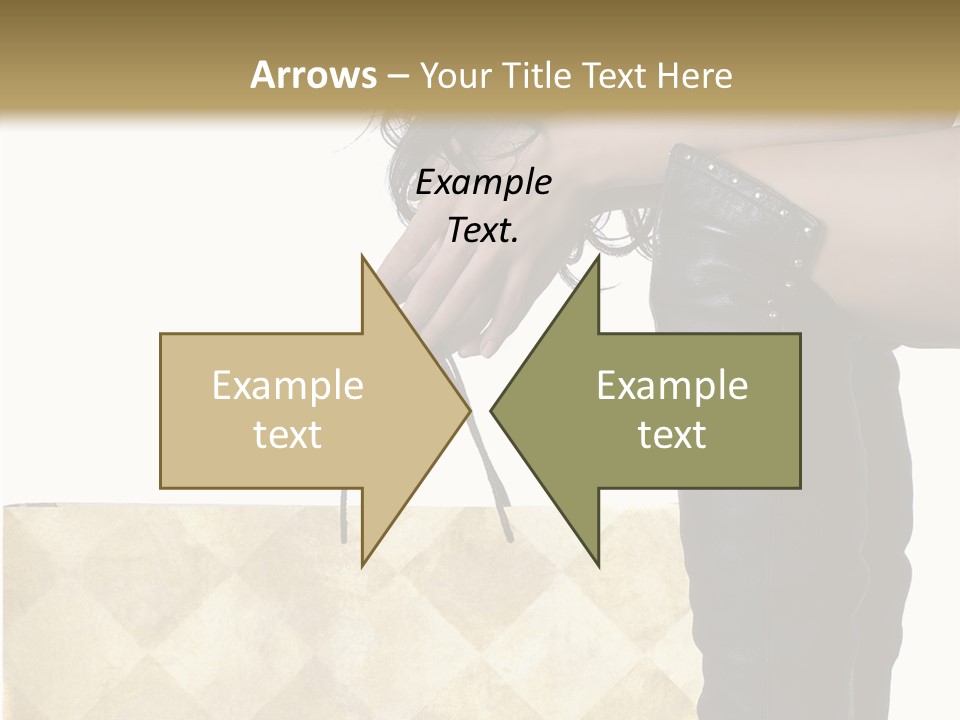 Arrows – Your Title Text Here

Example Text.

Example text

Example text